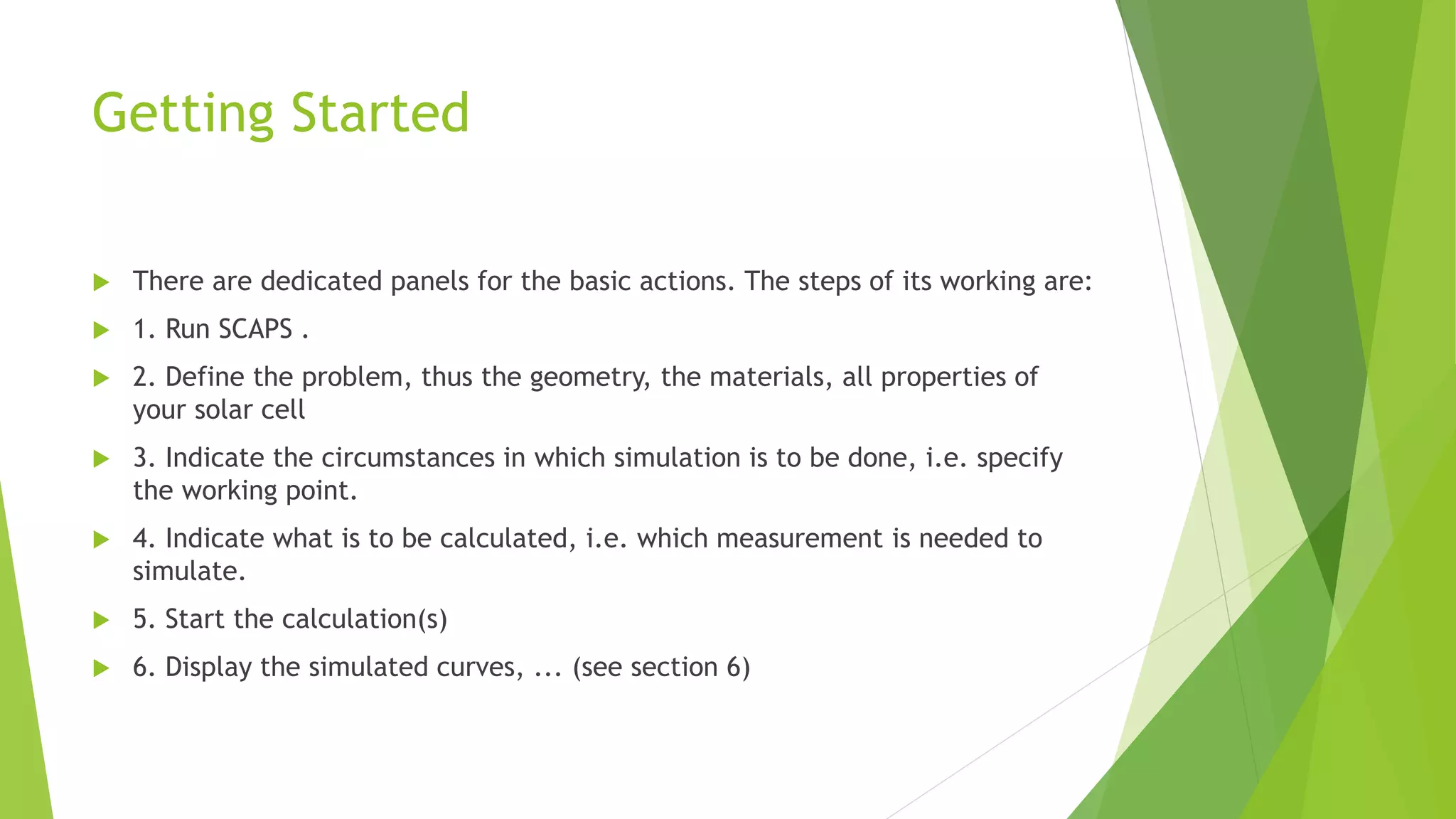 Getting Started

There are dedicated panels for the basic actions. The steps of its working are:

1. Run SCAPS .

2. Define the problem, thus the geometry, the materials, all properties of your solar cell

3. Indicate the circumstances in which simulation is to be done, i.e. specify the working point.

4. Indicate what is to be calculated, i.e. which measurement is needed to simulate.

5. Start the calculation(s)

6. Display the simulated curves, ... (see section 6)